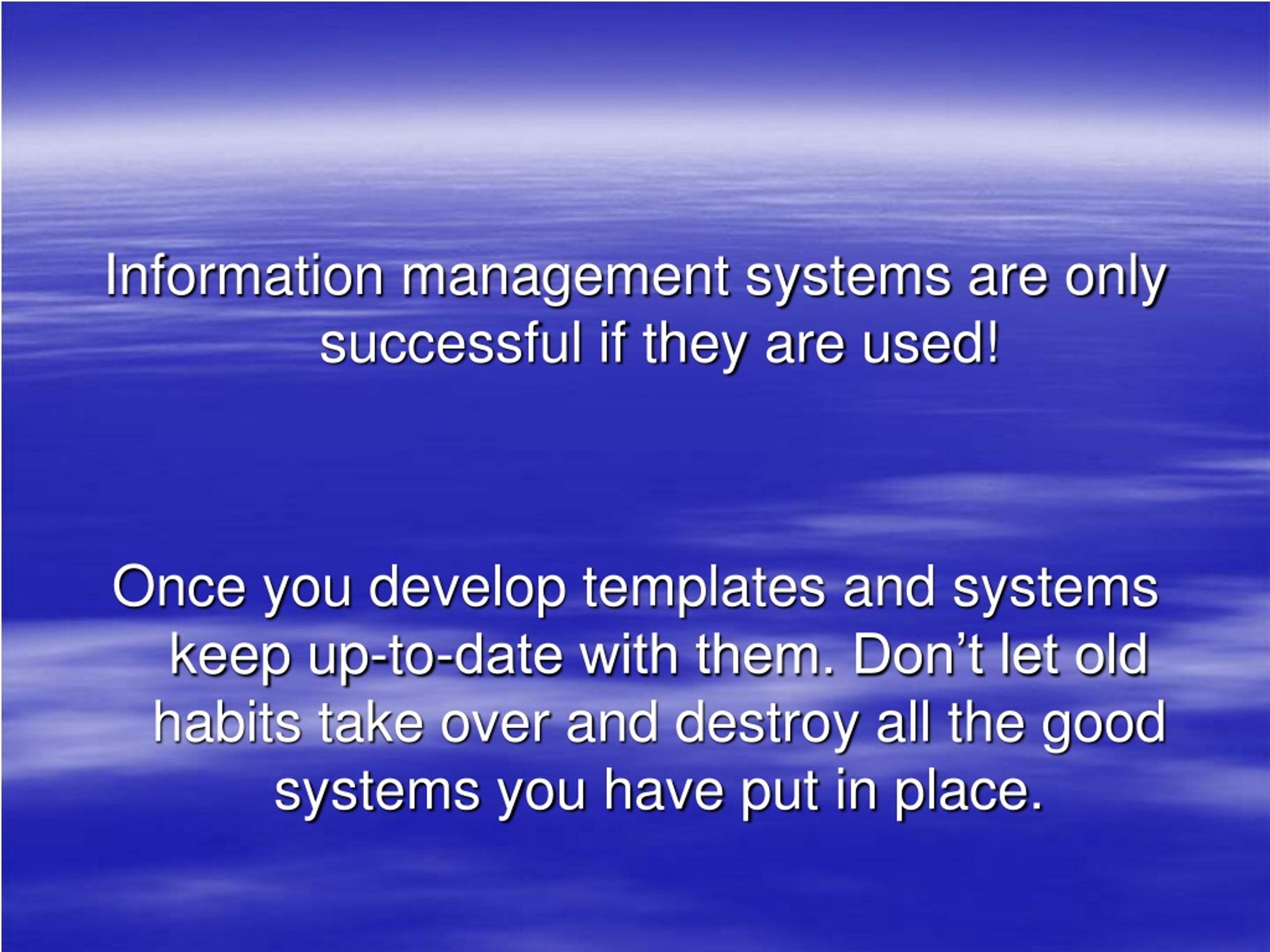 Information management systems are only successful if they are used!

Once you develop templates and systems keep up-to-date with them. Don’t let old habits take over and destroy all the good systems you have put in place.